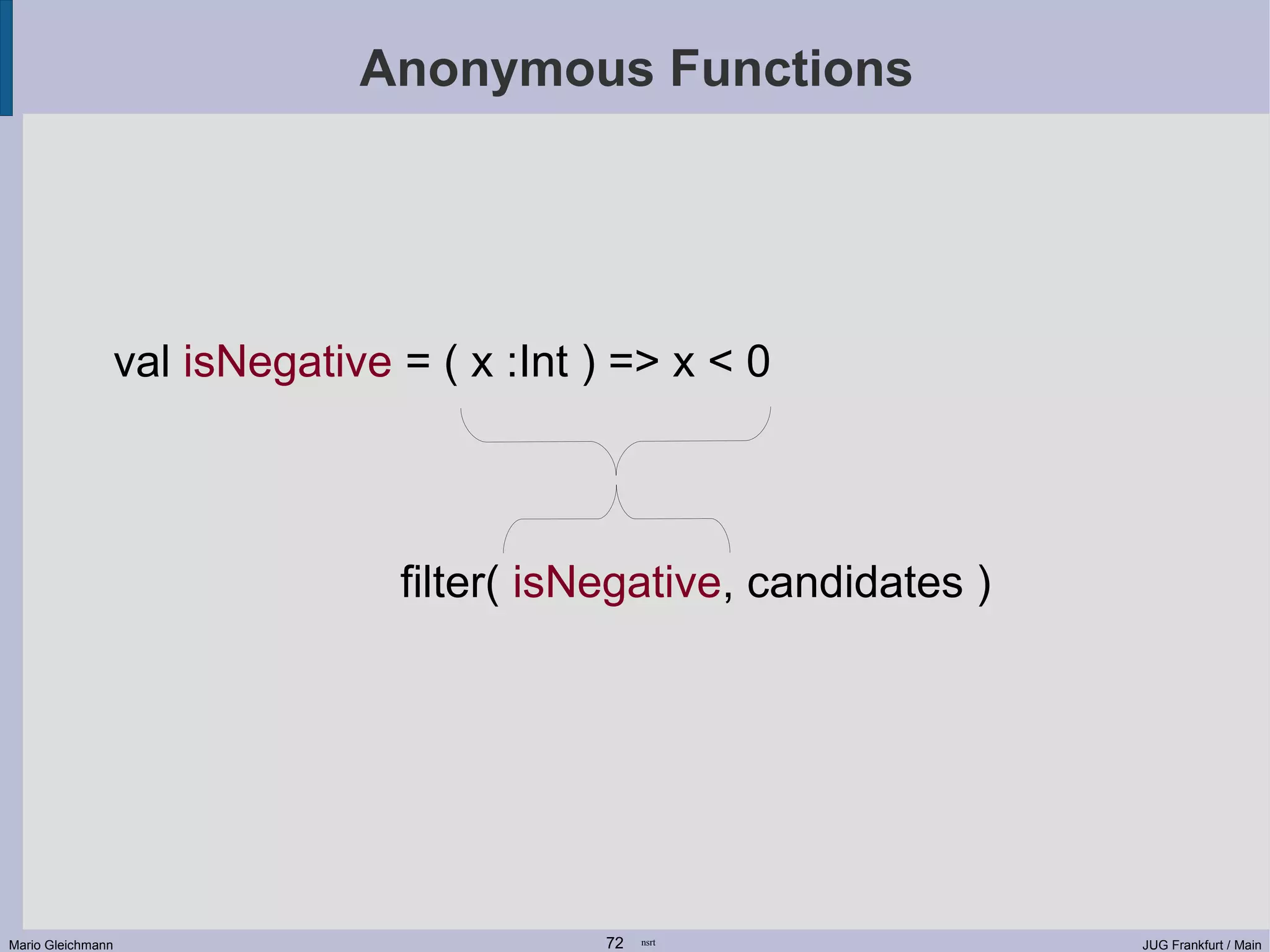 Anonymous Functions

val isNegative = ( x :Int ) => x < 0

filter( isNegative, candidates )

Mario Gleichmann

72 nsrt

JUG Frankfurt / Main